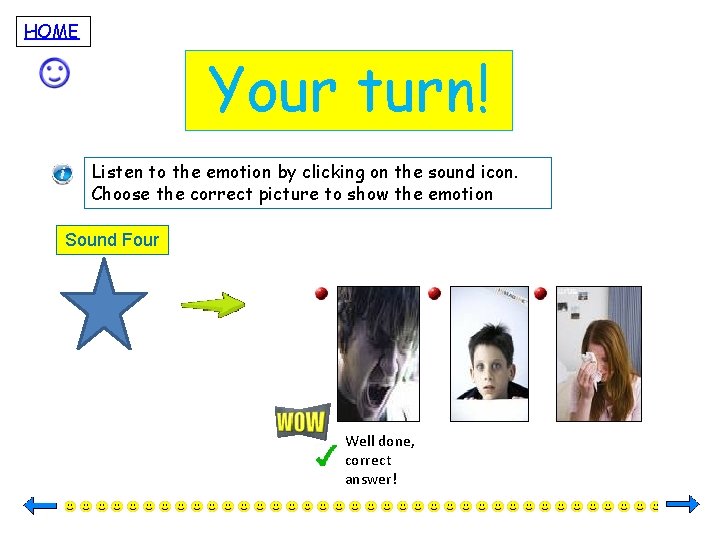 HOME

Your turn!

Listen to the emotion by clicking on the sound icon. Choose the correct picture to show the emotion

Sound Four

WOW

Well done, correct answer!